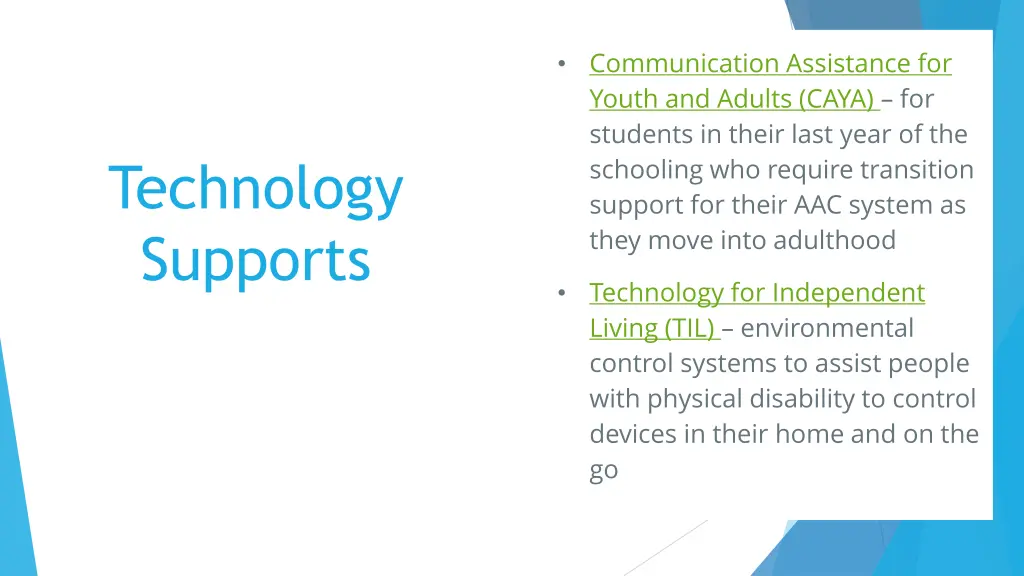 Technology Supports

• Communication Assistance for Youth and Adults (CAYA) – for students in their last year of the schooling who require transition support for their AAC system as they move into adulthood

• Technology for Independent Living (TIL) – environmental control systems to assist people with physical disability to control devices in their home and on the go